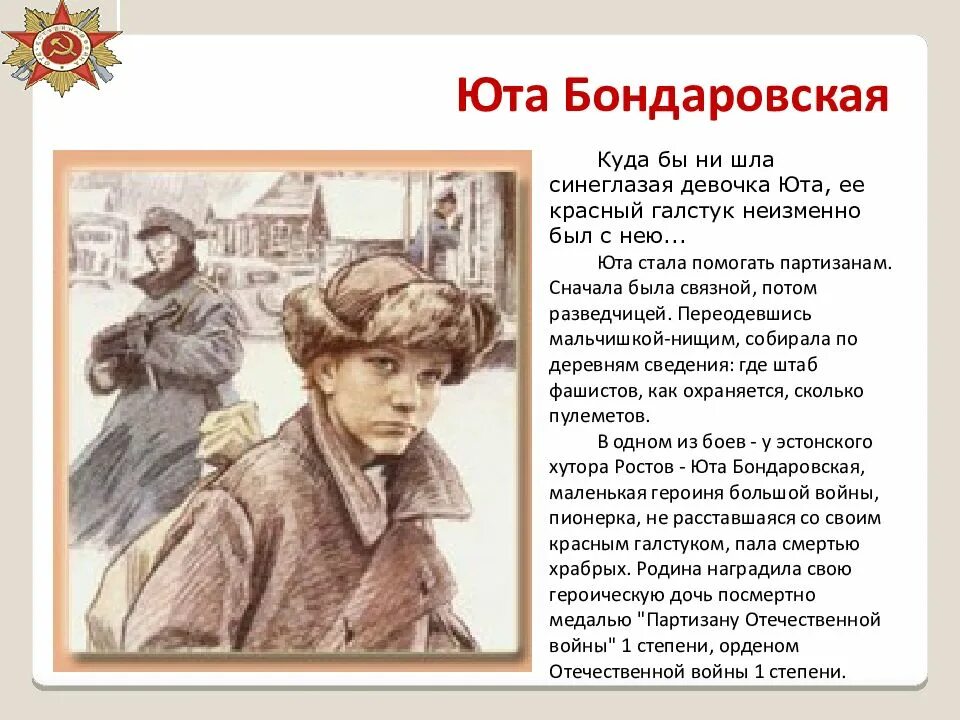 Юта Бондаровская

Куда бы ни шла синеглазая девочка Юта, ее красный галстук неизменно был с нею...

Юта стала помогать партизанам. Сначала была связной, потом разведчицей. Переодевшись мальчишкой-нищим, собирала по деревням сведения: где штаб фашистов, как охраняется, сколько пулеметов.

В одном из боев - у эстонского хутора Ростов - Юта Бондаровская, маленькая героиня большой войны, пионерка, не расставшаяся со своим красным галстуком, пала смертью храбрых. Родина наградила свою героическую дочь посмертно медалью "Партизану Отечественной войны" 1 степени, орденом Отечественной войны 1 степени.